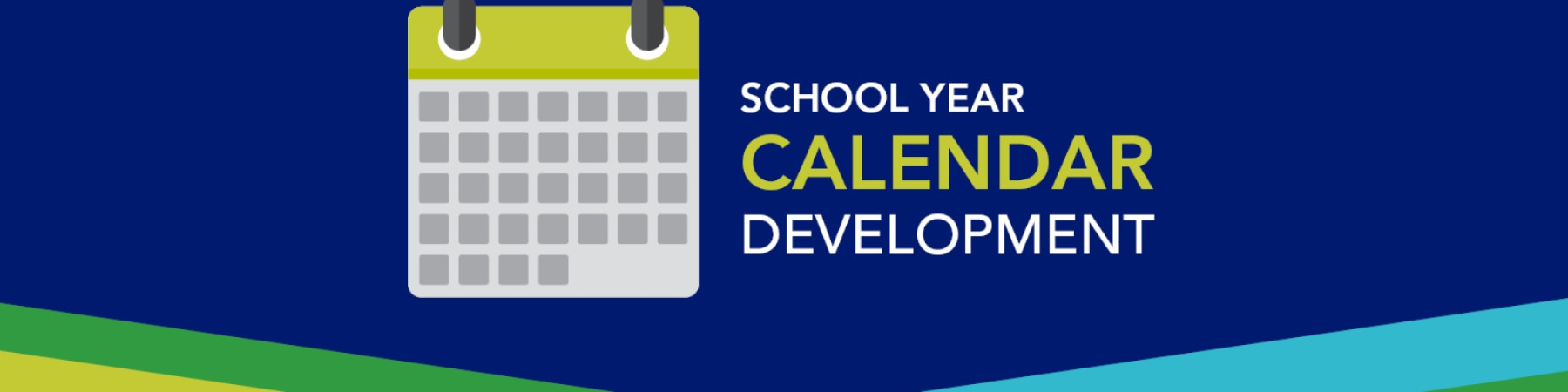 SCHOOL YEAR
CALENDAR
DEVELOPMENT